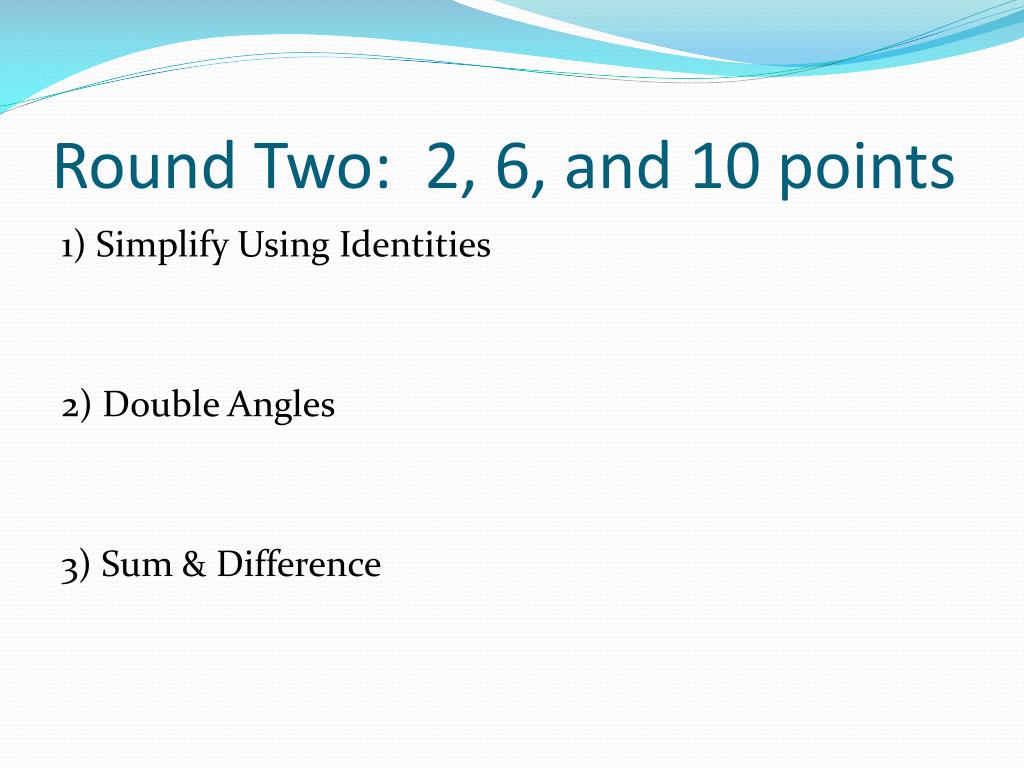 Round Two: 2, 6, and 10 points

1) Simplify Using Identities

2) Double Angles

3) Sum & Difference